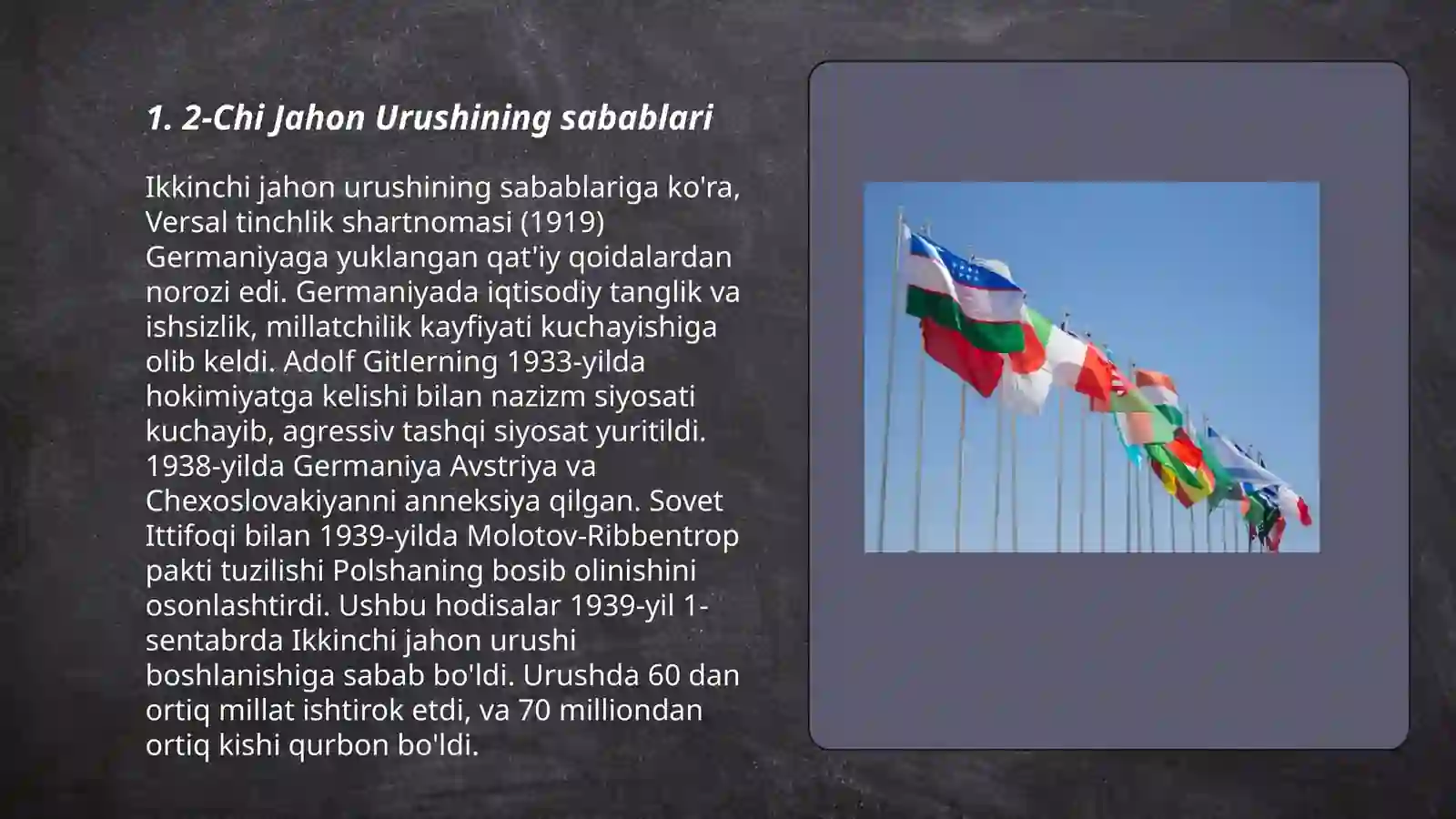 1. 2-Chi Jahon Urushining sabablari

Ikkinchi jahon urushining sabablariga ko'ra, Versal tinchlik shartnomasi (1919) Germaniyaga yuklangan qat'iy qoidalardan norozi edi. Germaniyada iqtisodiy tanglik va ishsizlik, millatchilik kayfiyati kuchayishiga olib keldi. Adolf Gitlerning 1933-yilda hokimiyatga kelishi bilan nazizm siyosati kuchayib, agressiv tashqi siyosat yuritildi. 1938-yilda Germaniya Avstriya va Chexoslovakiyanni anneksiya qilgan. Sovet Ittifoqi bilan 1939-yilda Molotov-Ribbentrop pakti tuzilishi Polshaning bosib olinishini osonlashtirdi. Ushbu hodisalar 1939-yil 1-sentabrda Ikkinchi jahon urushi boshlanishiga sabab bo'ldi. Urushda 60 dan ortiq millat ishtirok etdi, va 70 milliondan ortiq kishi qurbon bo'ldi.